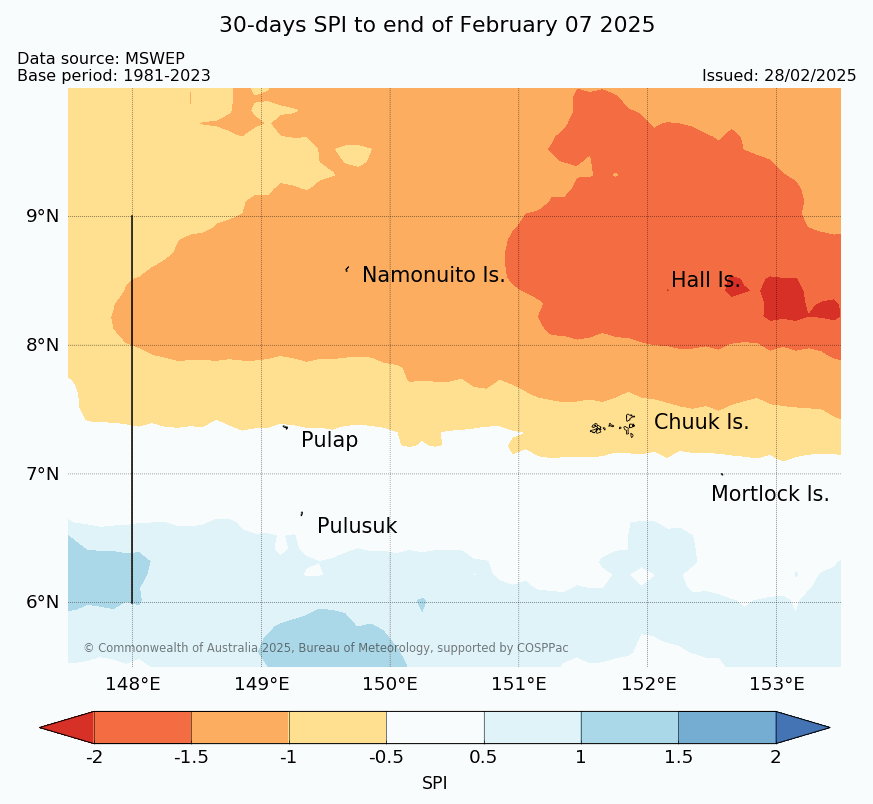 30-days SPI to end of February 07 2025

Data source: MSWEP
Base period: 1981-2023

Issued: 28/02/2025

9°N
8°N
7°N
6°N

Namonuito Is.
Hall Is.
Chuuk Is.
Pulap
Mortlock Is.
Pulusuk

© Commonwealth of Australia 2025, Bureau of Meteorology, supported by COSPPac

148°E
149°E
150°E
151°E
152°E
153°E

-2
-1.5
-1
-0.5
0.5
1
1.5
2

SPI